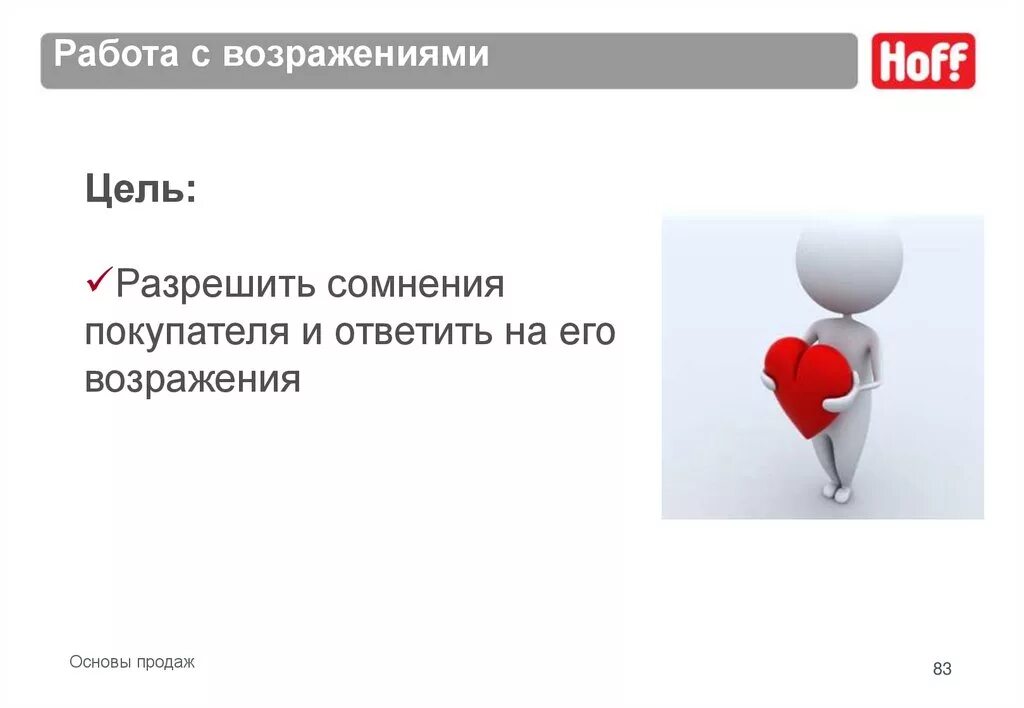 Работа с возражениями

Hoff

Цель:

✓Разрешить сомнения покупателя и ответить на его возражения

Основы продаж

83